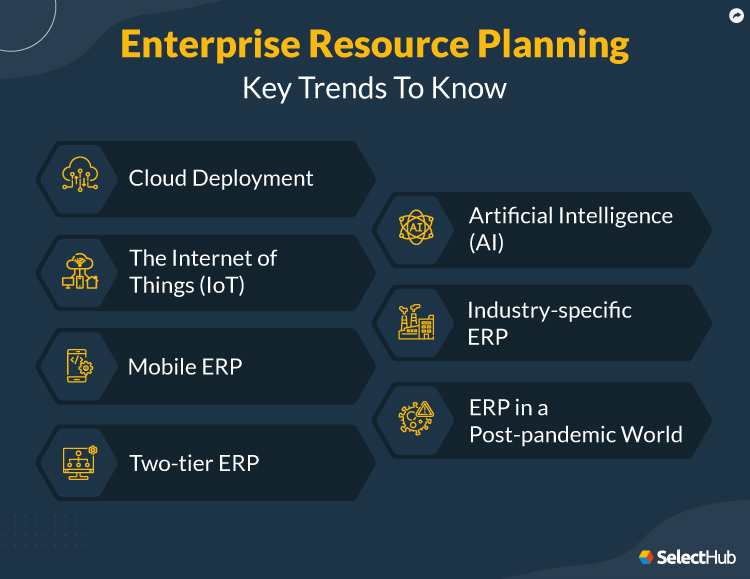 Enterprise Resource Planning
Key Trends To Know

Cloud Deployment

The Internet of Things (IoT)

Mobile ERP

Two-tier ERP

AI

Artificial Intelligence (AI)

Industry-specific ERP

ERP in a Post-pandemic World

SelectHub